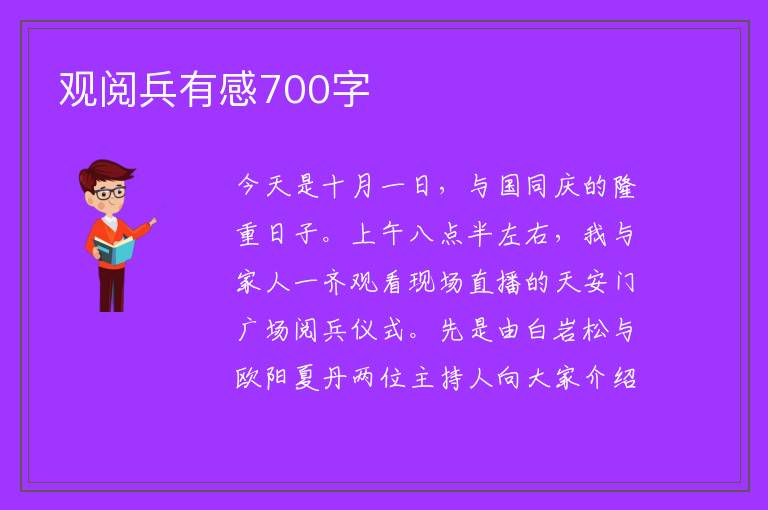 观阅兵有感700字

今天是十月一日，与国同庆的隆重日子。上午八点半左右，我与家人一齐观看现场直播的天安门广场阅兵仪式。先是由白岩松与欧阳夏丹两位主持人向大家介绍